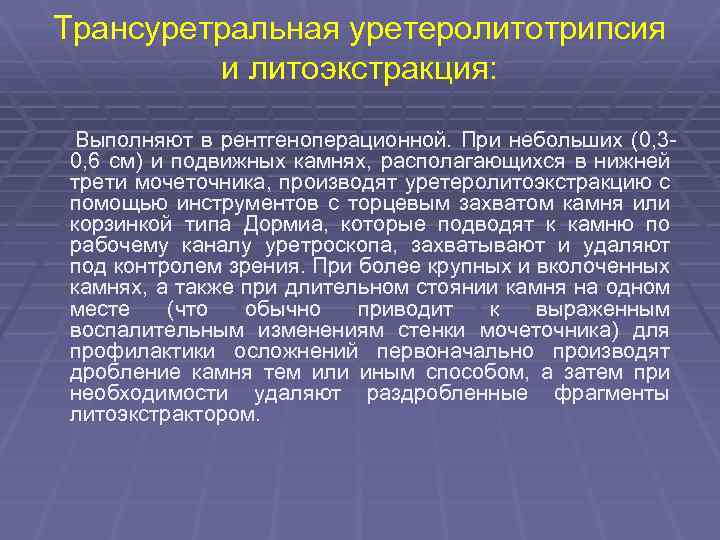 Трансуретральная уретеролитотрипсия и литоэкстракция:

Выполняют в рентгеноперационной. При небольших (0,3-0,6 см) и подвижных камнях, располагающихся в нижней трети мочеточника, производят уретеролитоэкстракцию с помощью инструментов с торцевым захватом камня или корзинкой типа Дормиа, которые подводят к камню по рабочему каналу уретроскопа, захватывают и удаляют под контролем зрения. При более крупных и вколоченных камнях, а также при длительном стоянии камня на одном месте (что обычно приводит к выраженным воспалительным изменениям стенки мочеточника) для профилактики осложнений первоначально производят дробление камня тем или иным способом, а затем при необходимости удаляют раздробленные фрагменты литоэкстрактором.